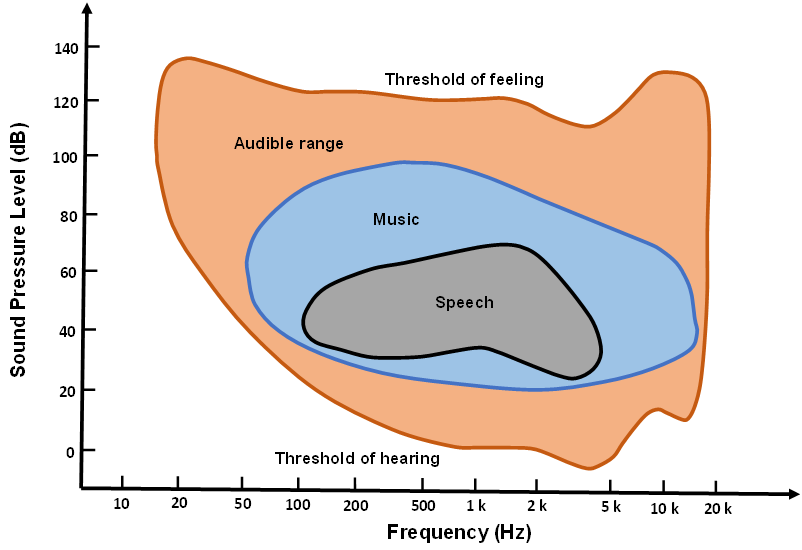 Sound Pressure Level (dB)

140
120
100
80
60
40
20
0

Threshold of feeling

Audible range

Music

Speech

Threshold of hearing

10
20
50
100
200
500
1 k
2 k
5 k
10 k
20 k

Frequency (Hz)